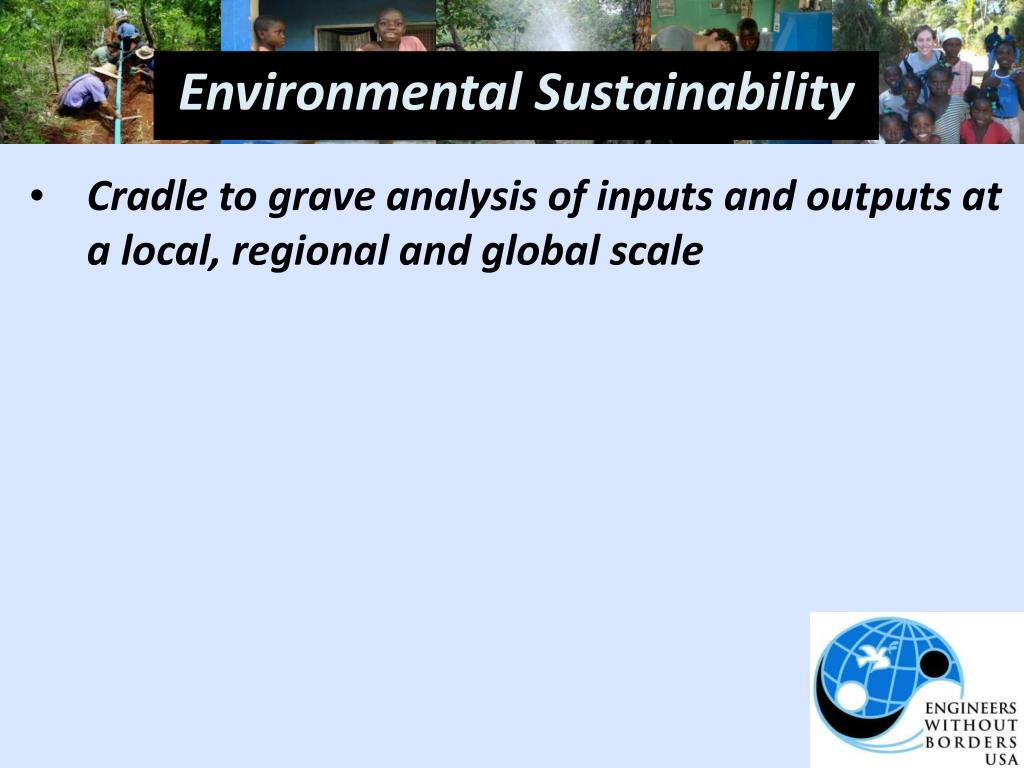 Environmental Sustainability

• Cradle to grave analysis of inputs and outputs at a local, regional and global scale

ENGINEERS WITHOUT BORDERS USA